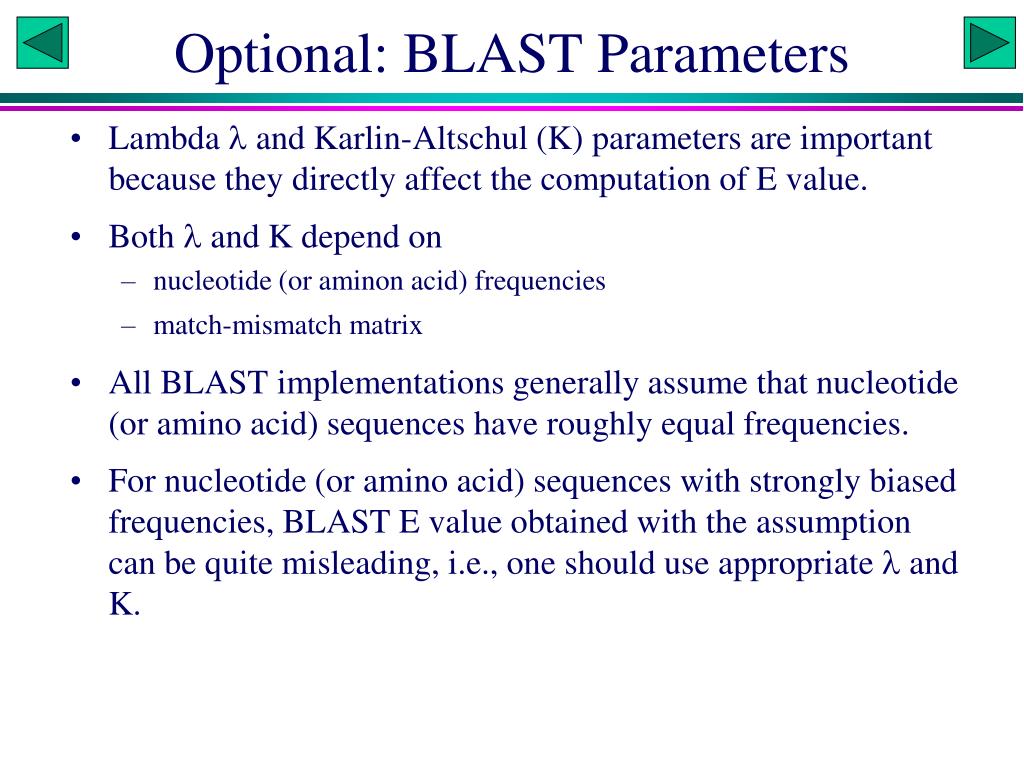 Optional: BLAST Parameters

• Lambda $\lambda$ and Karlin-Altschul (K) parameters are important because they directly affect the computation of E value.

• Both $\lambda$ and K depend on
– nucleotide (or aminon acid) frequencies
– match-mismatch matrix

• All BLAST implementations generally assume that nucleotide (or amino acid) sequences have roughly equal frequencies.

• For nucleotide (or amino acid) sequences with strongly biased frequencies, BLAST E value obtained with the assumption can be quite misleading, i.e., one should use appropriate $\lambda$ and K.